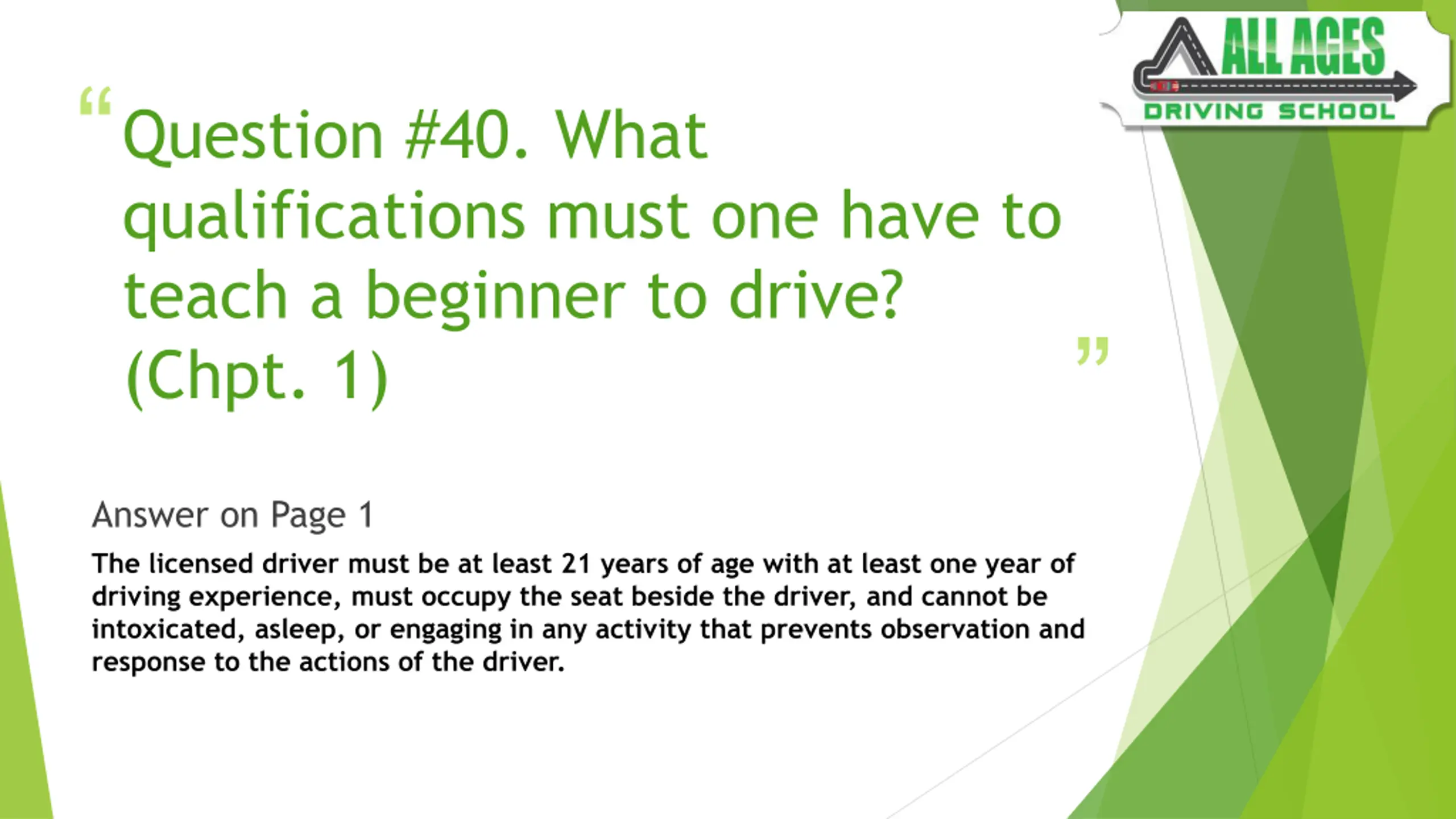 ALL AGES
DRIVING SCHOOL

“Question #40. What qualifications must one have to teach a beginner to drive? (Chpt. 1)”

Answer on Page 1

The licensed driver must be at least 21 years of age with at least one year of driving experience, must occupy the seat beside the driver, and cannot be intoxicated, asleep, or engaging in any activity that prevents observation and response to the actions of the driver.